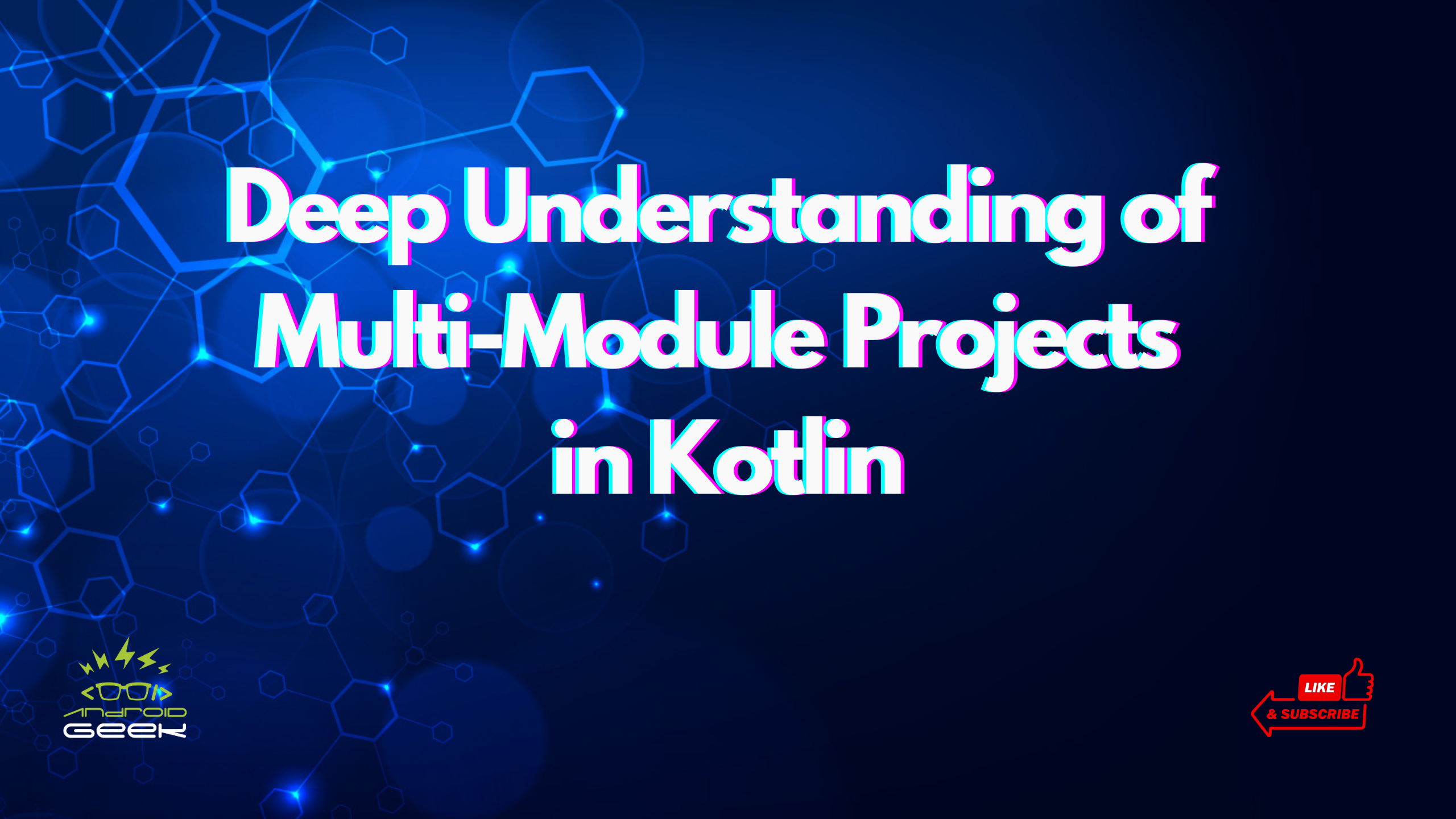 Deep Understanding of Multi-Module Projects in Kotlin

ANDROID
GEEK

LIKE
& SUBSCRIBE